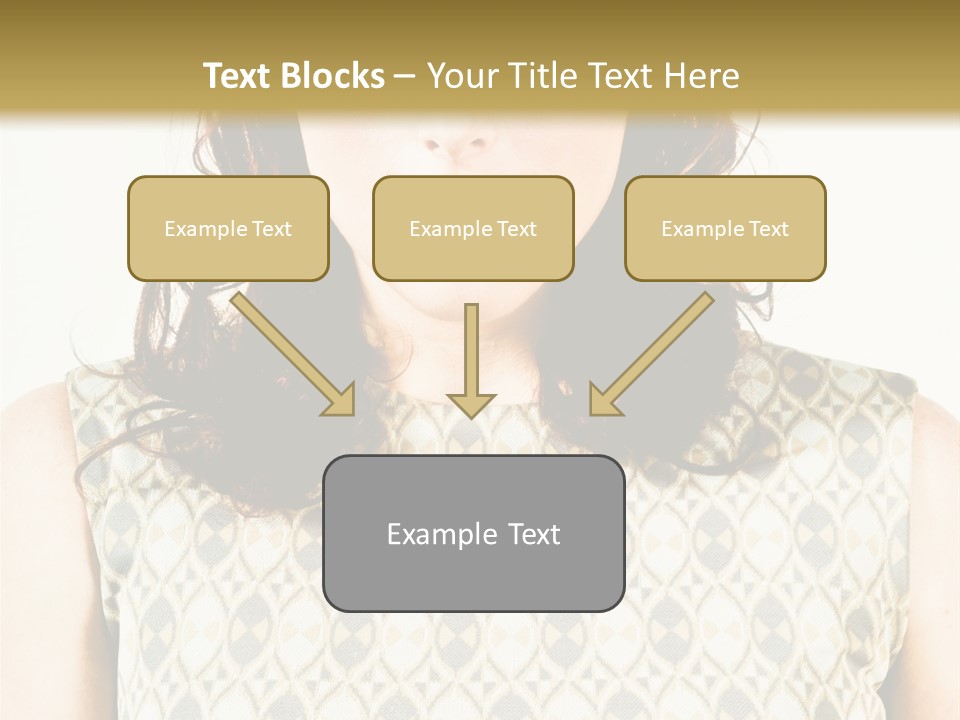 Text Blocks – Your Title Text Here

Example Text

Example Text

Example Text

Example Text